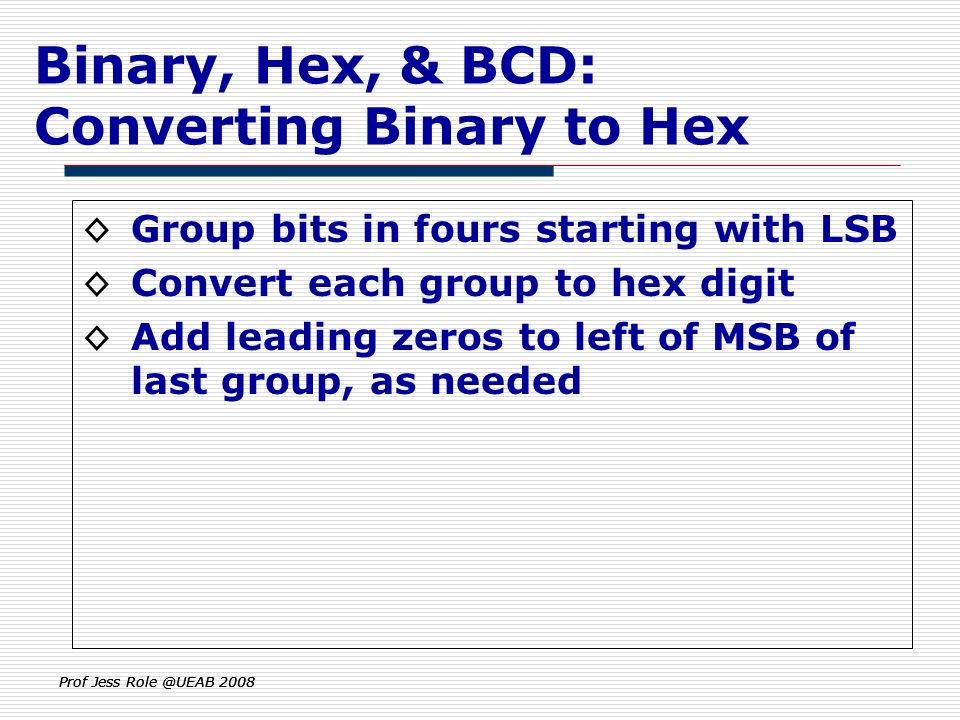 Binary, Hex, & BCD:
Converting Binary to Hex

◇ Group bits in fours starting with LSB
◇ Convert each group to hex digit
◇ Add leading zeros to left of MSB of last group, as needed

Prof Jess Role @UEAB 2008